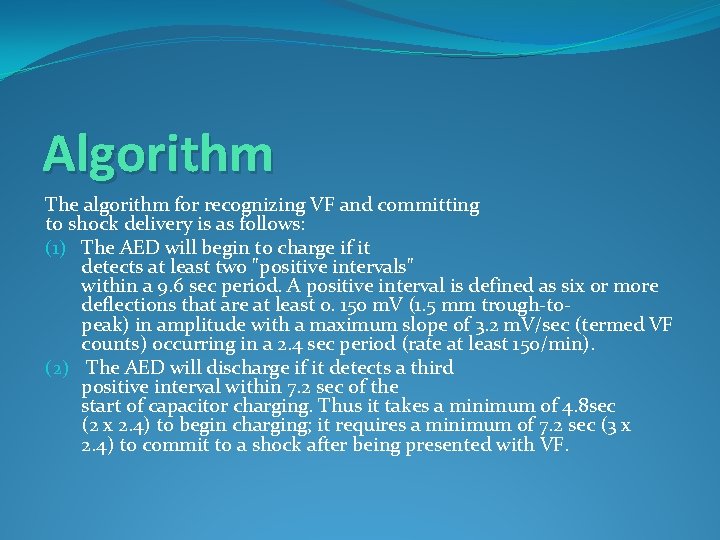 Algorithm

The algorithm for recognizing VF and committing to shock delivery is as follows:

(1) The AED will begin to charge if it detects at least two "positive intervals" within a 9.6 sec period. A positive interval is defined as six or more deflections that are at least 0. 150 mV (1.5 mm trough-to-peak) in amplitude with a maximum slope of 3.2 mV/sec (termed VF counts) occurring in a 2.4 sec period (rate at least 150/min).

(2) The AED will discharge if it detects a third positive interval within 7.2 sec of the start of capacitor charging. Thus it takes a minimum of 4.8sec (2 x 2.4) to begin charging; it requires a minimum of 7.2 sec (3 x 2.4) to commit to a shock after being presented with VF.